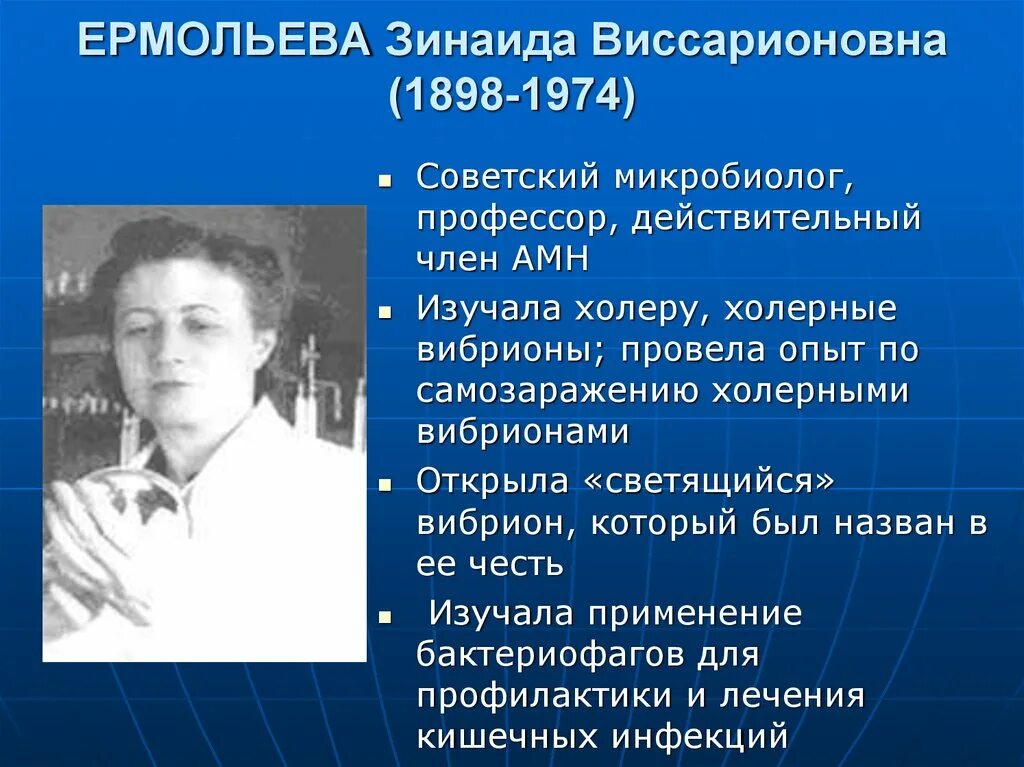 ЕРМОЛЬЕВА Зинаида Виссарионовна (1898-1974)

- Советский микробиолог, профессор, действительный член АМН
- Изучала холеру, холерные вибрионы; провела опыт по самозаражению холерными вибрионами
- Открыла «светящийся» вибрион, который был назван в ее честь
- Изучала применение бактериофагов для профилактики и лечения кишечных инфекций